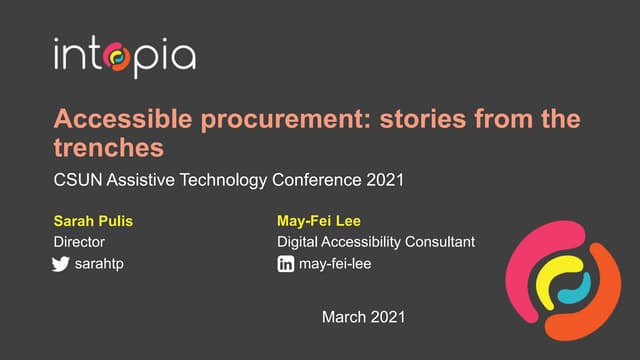 intopia

Accessible procurement: stories from the trenches

CSUN Assistive Technology Conference 2021

Sarah Pulis
Director
sarahtp

May-Fei Lee
Digital Accessibility Consultant
may-fei-lee

March 2021